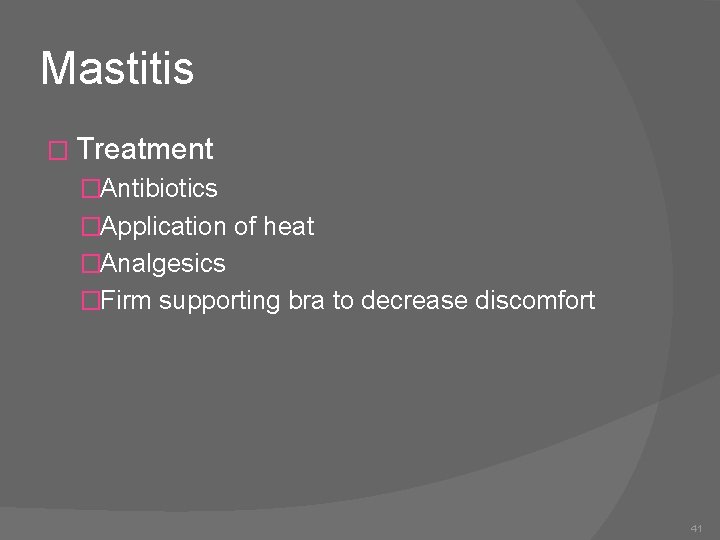 Mastitis

Treatment

Antibiotics

Application of heat

Analgesics

Firm supporting bra to decrease discomfort

41